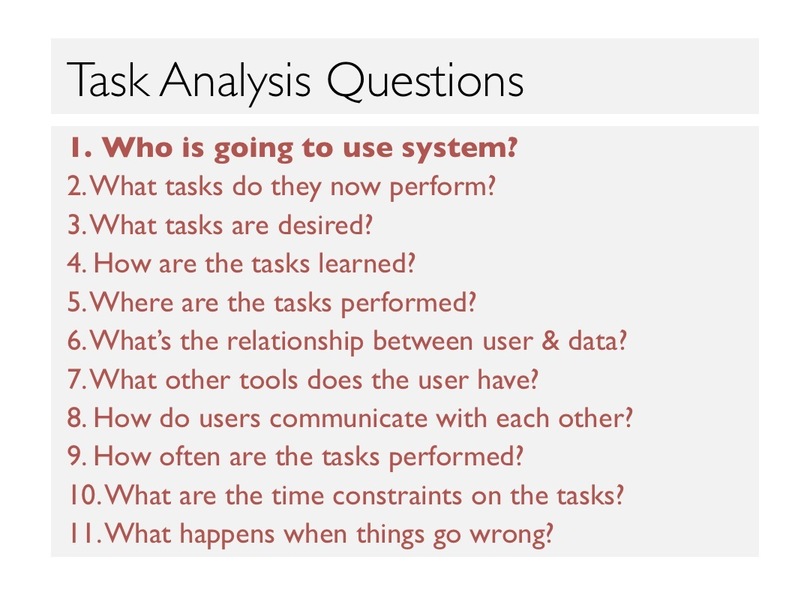 Task Analysis Questions

1. Who is going to use system?
2. What tasks do they now perform?
3. What tasks are desired?
4. How are the tasks learned?
5. Where are the tasks performed?
6. What's the relationship between user & data?
7. What other tools does the user have?
8. How do users communicate with each other?
9. How often are the tasks performed?
10. What are the time constraints on the tasks?
11. What happens when things go wrong?